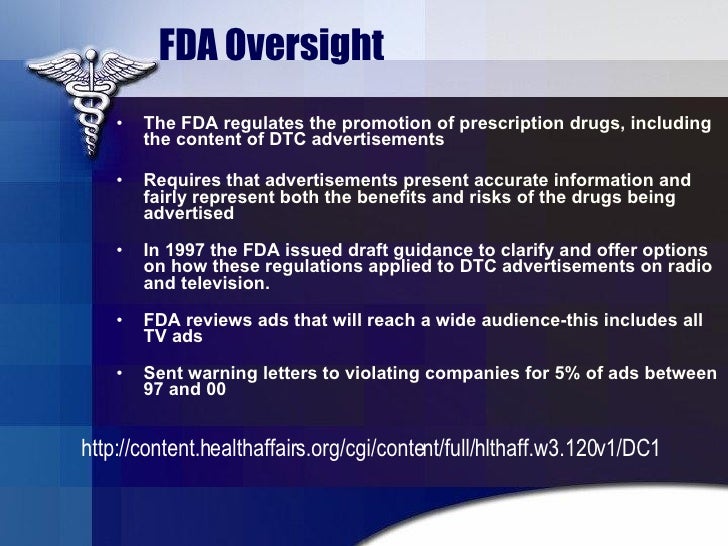 FDA Oversight

• The FDA regulates the promotion of prescription drugs, including the content of DTC advertisements

• Requires that advertisements present accurate information and fairly represent both the benefits and risks of the drugs being advertised

• In 1997 the FDA issued draft guidance to clarify and offer options on how these regulations applied to DTC advertisements on radio and television.

• FDA reviews ads that will reach a wide audience-this includes all TV ads

• Sent warning letters to violating companies for 5% of ads between 97 and 00

http://content.healthaffairs.org/cgi/content/full/hlthaff.w3.120v1/DC1